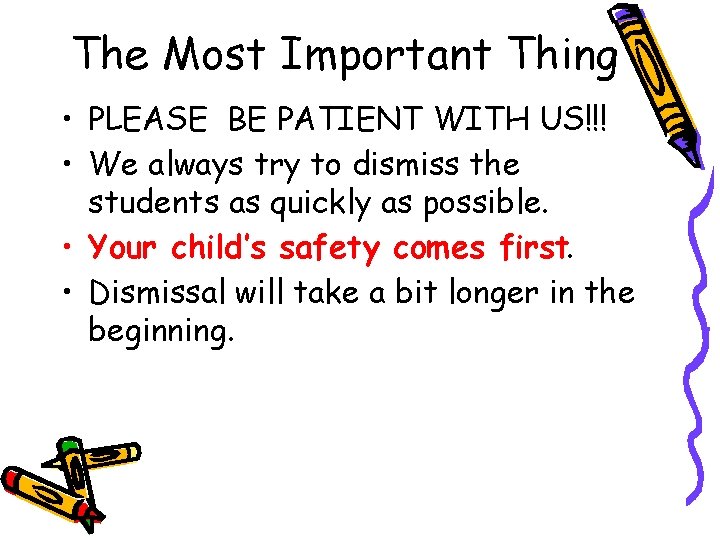 The Most Important Thing

• PLEASE BE PATIENT WITH US!!!
• We always try to dismiss the students as quickly as possible.
• Your child's safety comes first.
• Dismissal will take a bit longer in the beginning.